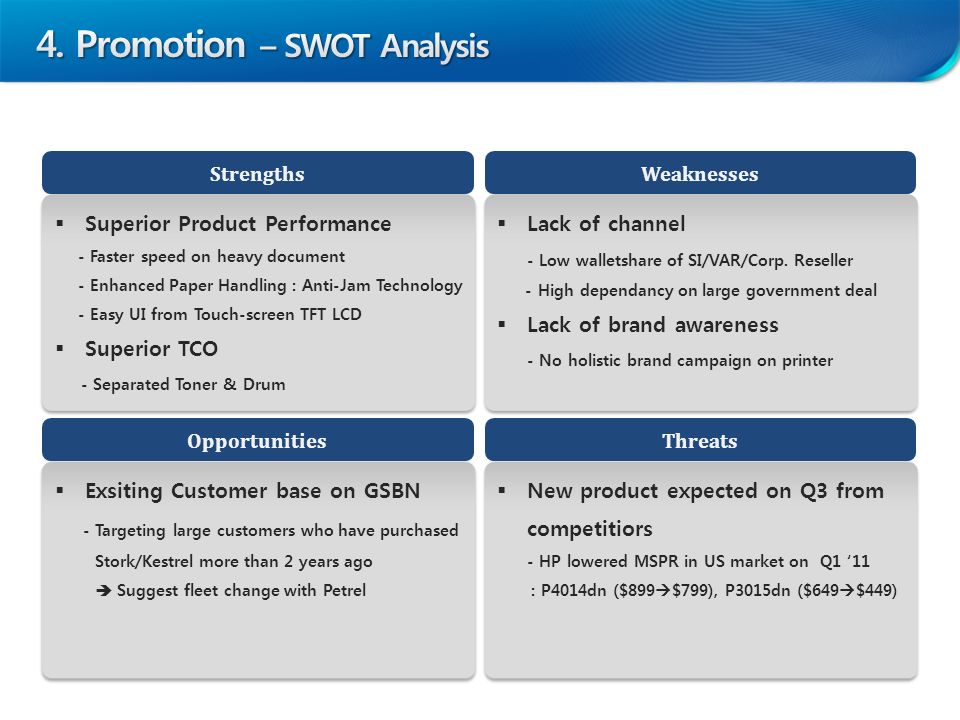 4. Promotion – SWOT Analysis

Strengths

▪ Superior Product Performance
- Faster speed on heavy document
- Enhanced Paper Handling : Anti-Jam Technology
- Easy UI from Touch-screen TFT LCD
▪ Superior TCO
- Separated Toner & Drum

Weaknesses

▪ Lack of channel
- Low walletshare of SI/VAR/Corp. Reseller
- High dependancy on large government deal
▪ Lack of brand awareness
- No holistic brand campaign on printer

Opportunities

▪ Exsiting Customer base on GSBN
- Targeting large customers who have purchased Stork/Kestrel more than 2 years ago
➔ Suggest fleet change with Petrel

Threats

▪ New product expected on Q3 from competitiors
- HP lowered MSPR in US market on Q1 '11
: P4014dn ($899➔$799), P3015dn ($649➔$449)